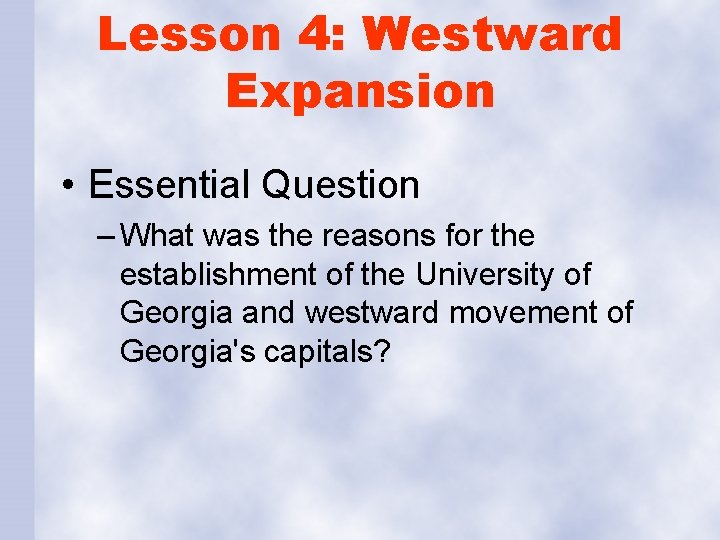 Lesson 4: Westward Expansion

• Essential Question

– What was the reasons for the establishment of the University of Georgia and westward movement of Georgia's capitals?